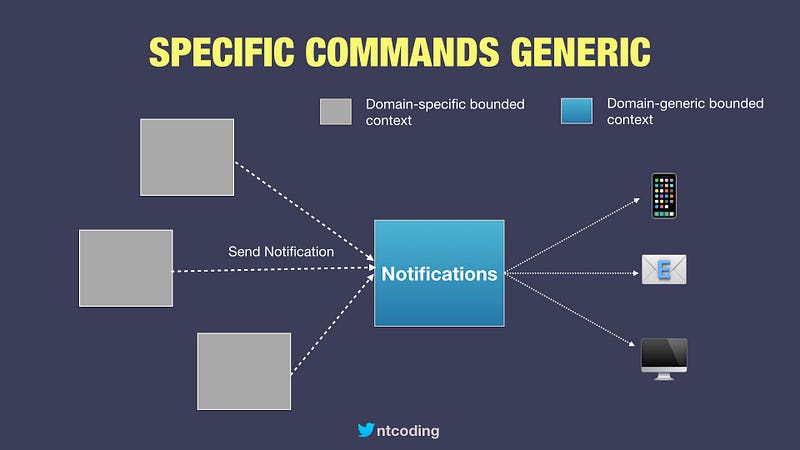 SPECIFIC COMMANDS GENERIC

Domain-specific bounded context

Domain-generic bounded context

Send Notification

Notifications

E

ntcoding